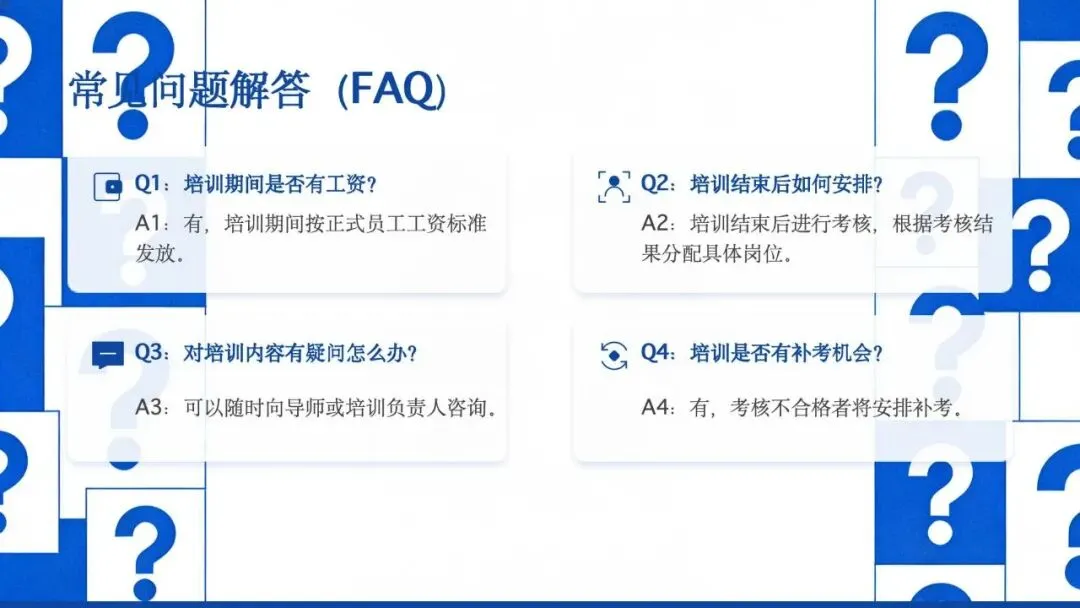 常见问题解答（FAQ）

Q1：培训期间是否有工资？
A1：有，培训期间按正式员工工资标准发放。

Q2：培训结束后如何安排？
A2：培训结束后进行考核，根据考核结果分配具体岗位。

Q3：对培训内容有疑问怎么办？
A3：可以随时向导师或培训负责人咨询。

Q4：培训是否有补考机会？
A4：有，考核不合格者将安排补考。